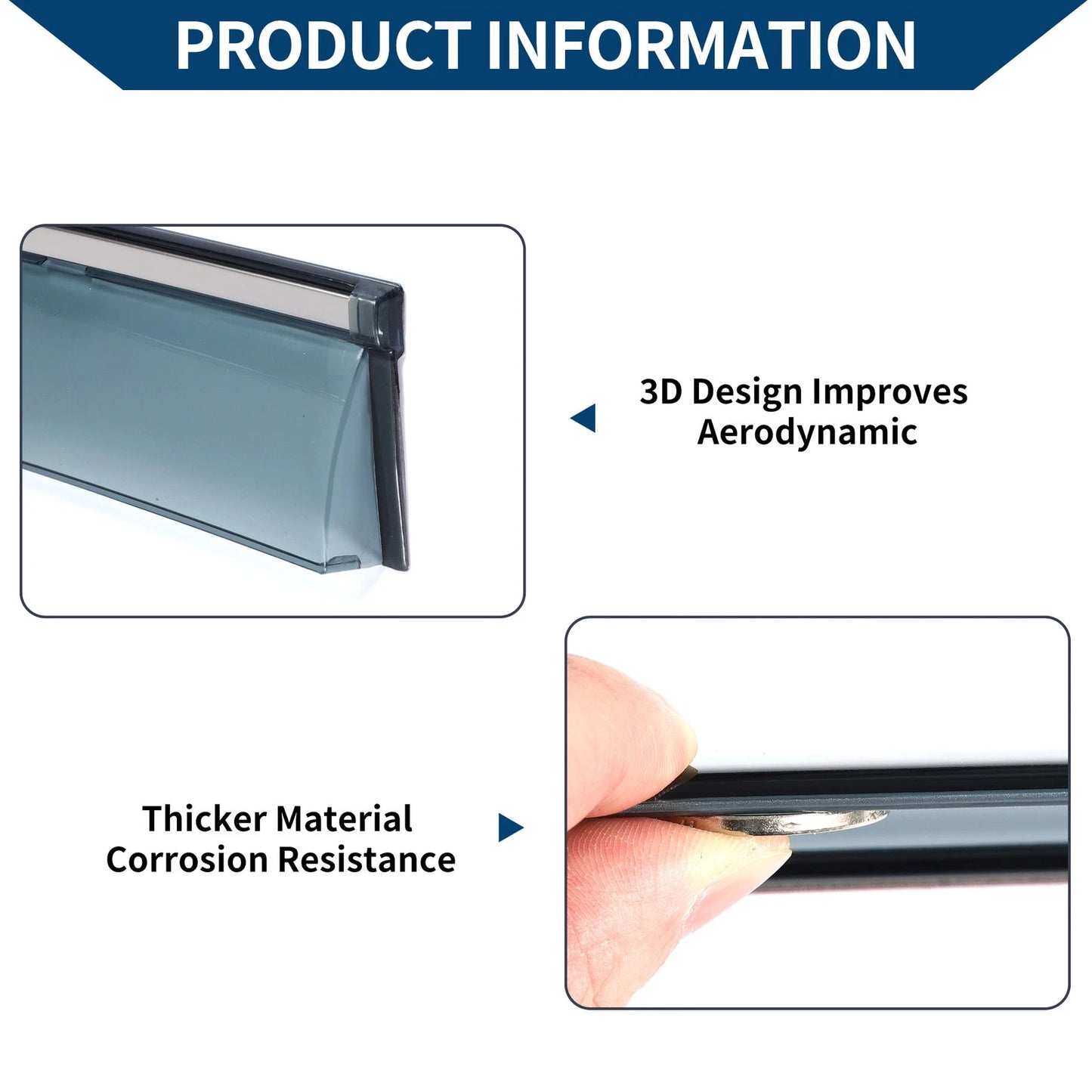 PRODUCT INFORMATION

3D Design Improves Aerodynamic

Thicker Material Corrosion Resistance